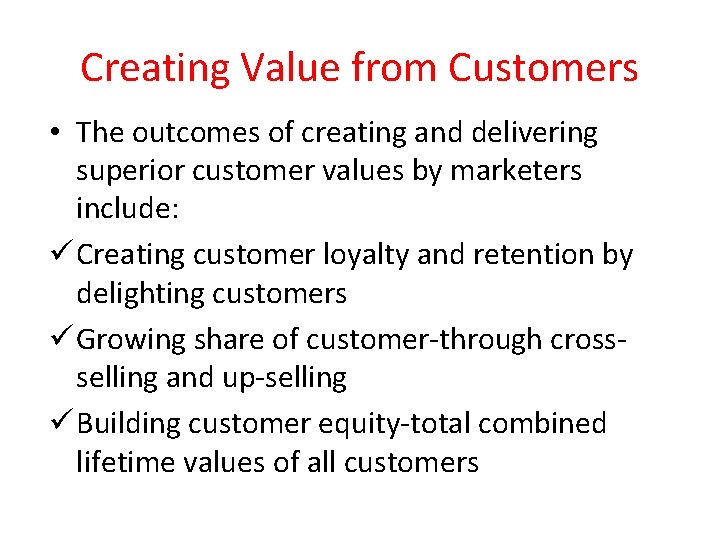 Creating Value from Customers

• The outcomes of creating and delivering superior customer values by marketers include:

✓ Creating customer loyalty and retention by delighting customers

✓ Growing share of customer-through cross-selling and up-selling

✓ Building customer equity-total combined lifetime values of all customers